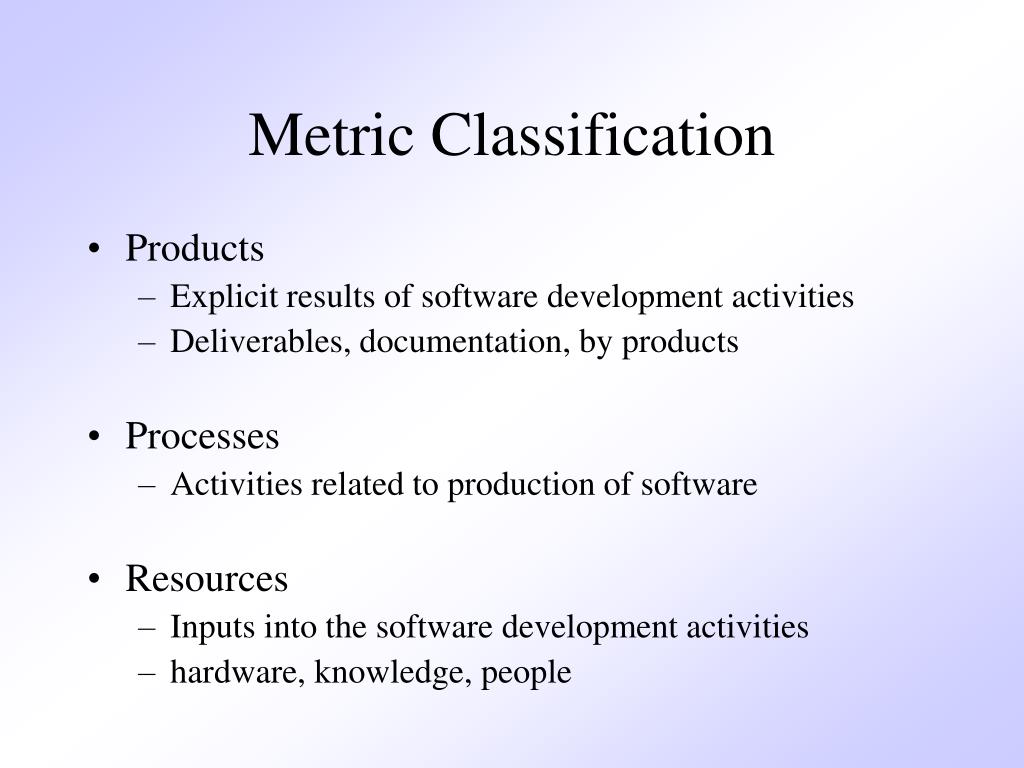 Metric Classification

• Products
  – Explicit results of software development activities
  – Deliverables, documentation, by products

• Processes
  – Activities related to production of software

• Resources
  – Inputs into the software development activities
  – hardware, knowledge, people